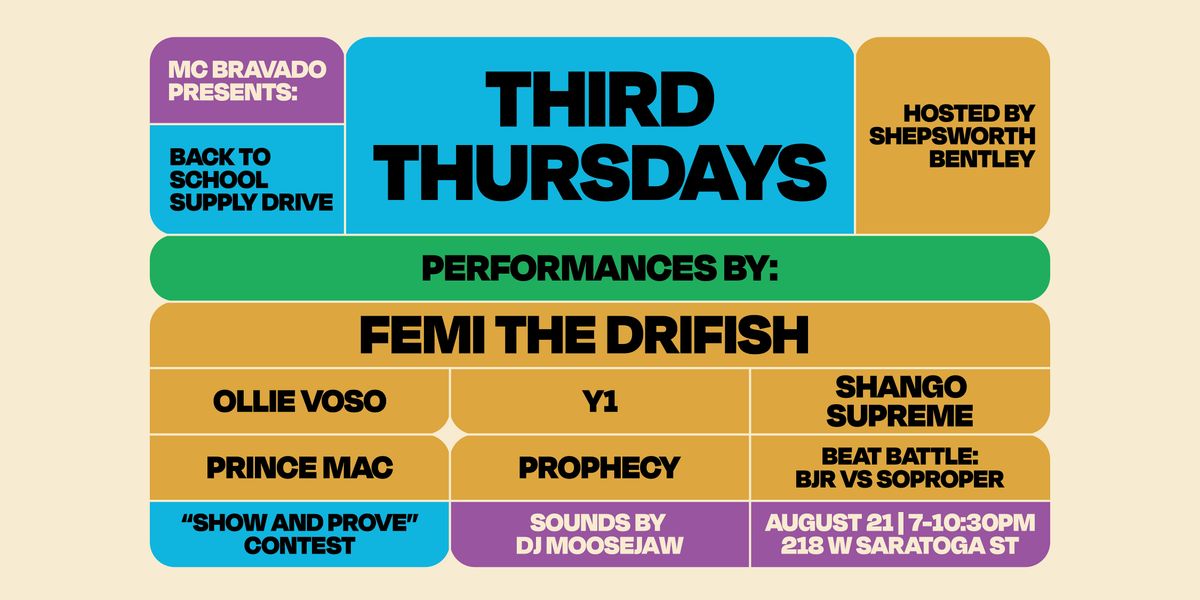 MC BRAVADO PRESENTS:

BACK TO SCHOOL SUPPLY DRIVE

THIRD THURSDAYS

HOSTED BY SHEPSWORTH BENTLEY

PERFORMANCES BY:

FEMI THE DRIFISH

OLLIE VOSO

Y1

SHANGO SUPREME

PRINCE MAC

PROPHECY

BEAT BATTLE: BJR VS SOPROPER

"SHOW AND PROVE" CONTEST

SOUNDS BY DJ MOOSEJAW

AUGUST 21 | 7-10:30PM
218 W SARATOGA ST